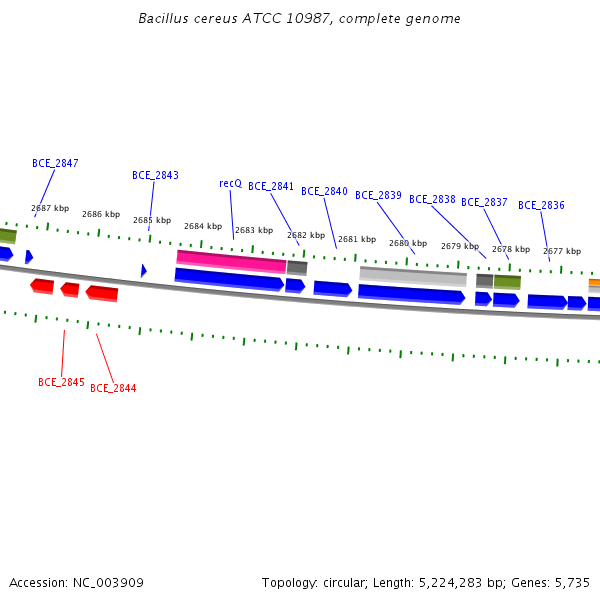 Bacillus cereus ATCC 10987, complete genome

BCE_2847
BCE_2843
recQ
BCE_2841
BCE_2840
BCE_2839
BCE_2838
BCE_2837
BCE_2836

2687 kbp
2686 kbp
2685 kbp
2684 kbp
2683 kbp
2682 kbp
2681 kbp
2680 kbp
2679 kbp
2678 kbp
2677 kbp

BCE_2845
BCE_2844

Accession: NC_003909
Topology: circular; Length: 5,224,283 bp; Genes: 5,735